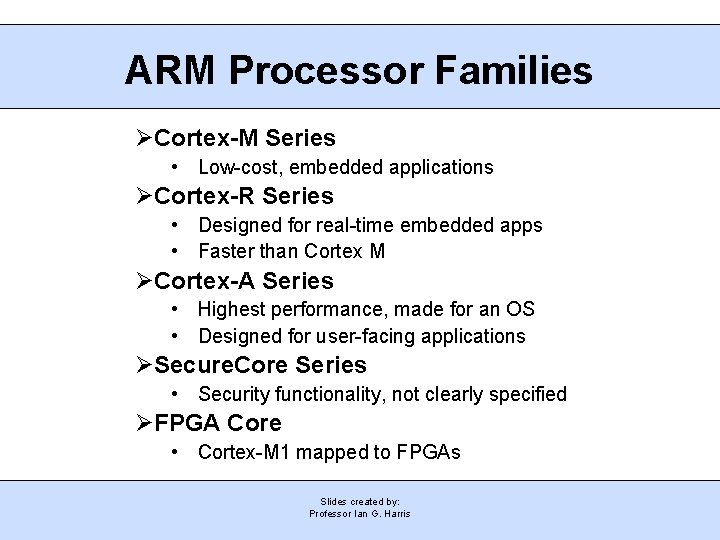 ARM Processor Families

➢Cortex-M Series
• Low-cost, embedded applications

➢Cortex-R Series
• Designed for real-time embedded apps
• Faster than Cortex M

➢Cortex-A Series
• Highest performance, made for an OS
• Designed for user-facing applications

➢SecureCore Series
• Security functionality, not clearly specified

➢FPGA Core
• Cortex-M1 mapped to FPGAs

Slides created by:
Professor Ian G. Harris